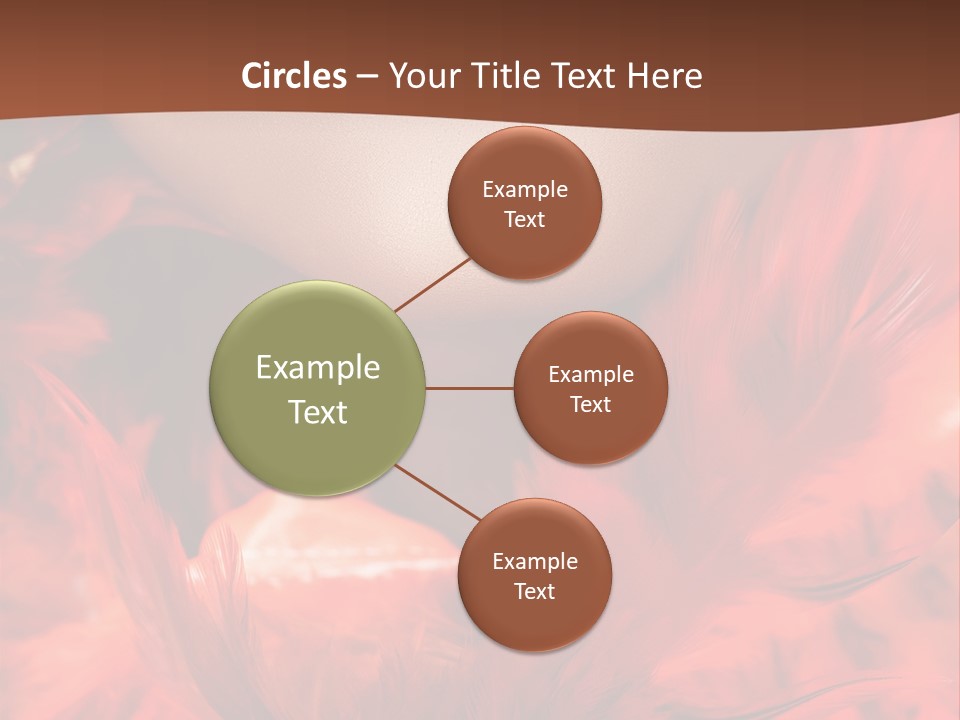 Circles – Your Title Text Here

Example Text

Example Text

Example Text

Example Text